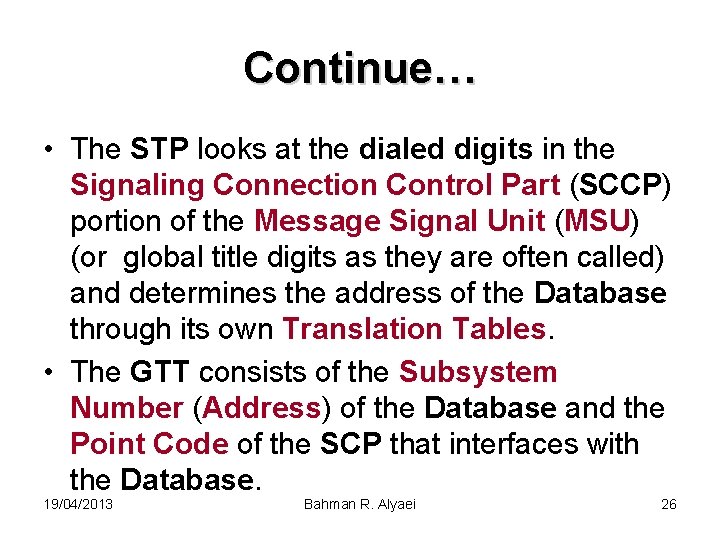 Continue…

• The STP looks at the dialed digits in the Signaling Connection Control Part (SCCP) portion of the Message Signal Unit (MSU) (or global title digits as they are often called) and determines the address of the Database through its own Translation Tables.

• The GTT consists of the Subsystem Number (Address) of the Database and the Point Code of the SCP that interfaces with the Database.

19/04/2013 Bahman R. Alyaei 26